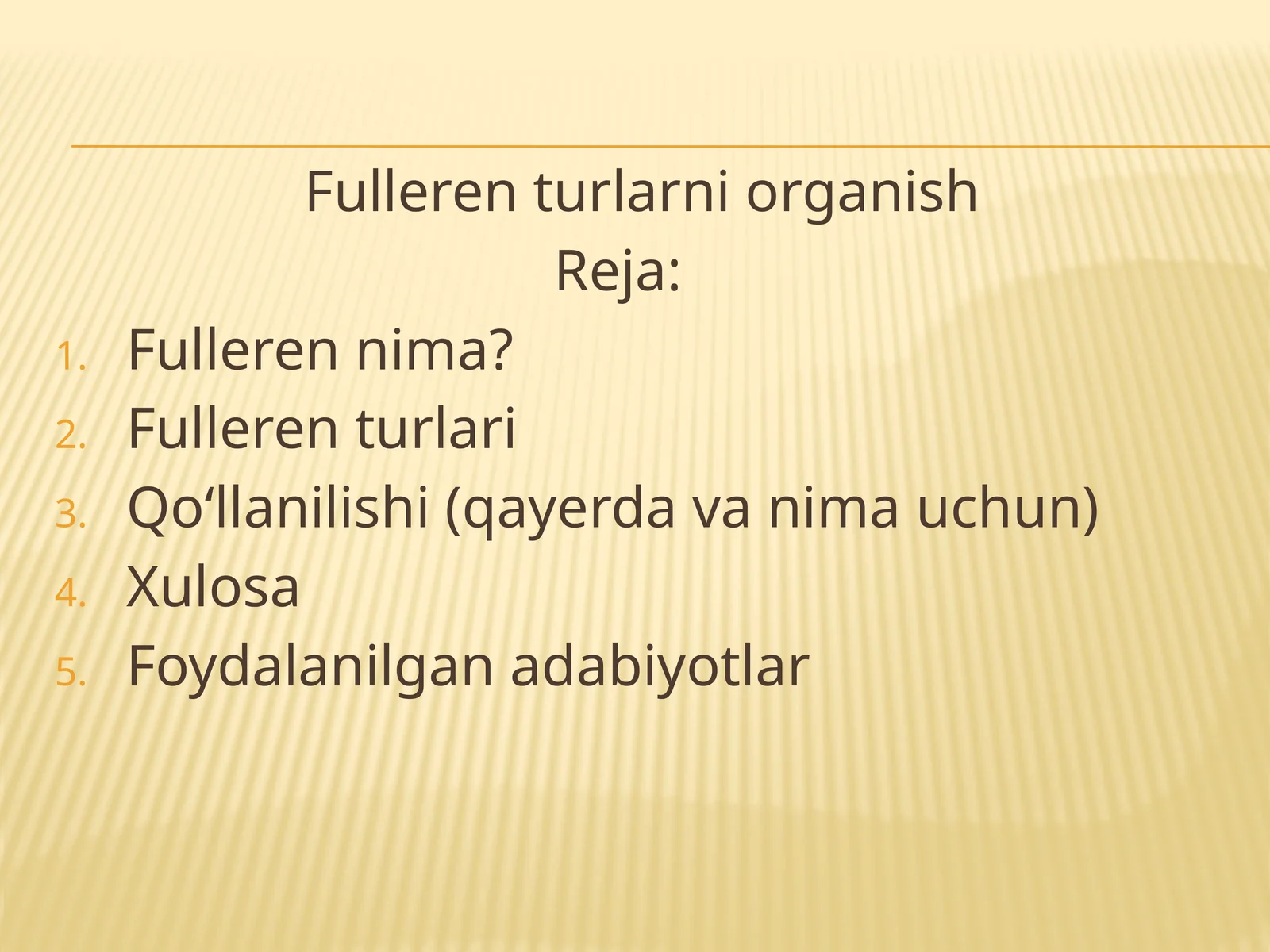 Fulleren turlarni organish

Reja:

1. Fulleren nima?
2. Fulleren turlari
3. Qo‘llanilishi (qayerda va nima uchun)
4. Xulosa
5. Foydalanilgan adabiyotlar